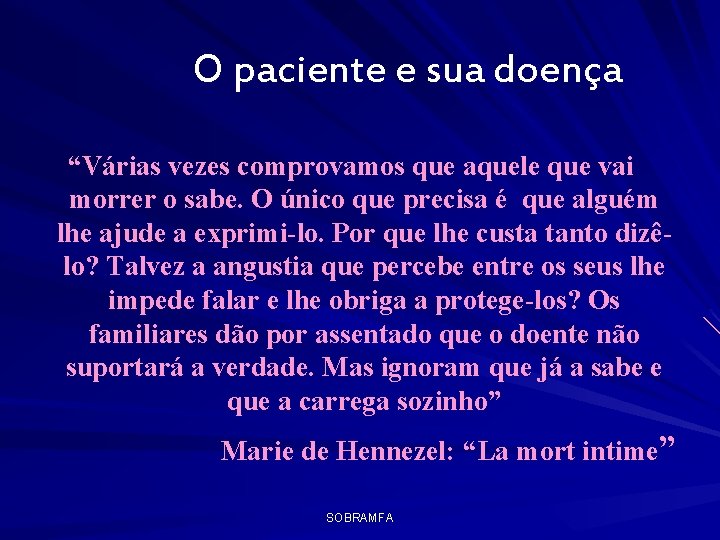 O paciente e sua doença

“Várias vezes comprovamos que aquele que vai morrer o sabe. O único que precisa é que alguém lhe ajude a exprimi-lo. Por que lhe custa tanto dizê-lo? Talvez a angustia que percebe entre os seus lhe impede falar e lhe obriga a protege-los? Os familiares dão por assentado que o doente não suportará a verdade. Mas ignoram que já a sabe e que a carrega sozinho”

Marie de Hennezel: “La mort intime”

SOBRAMFA